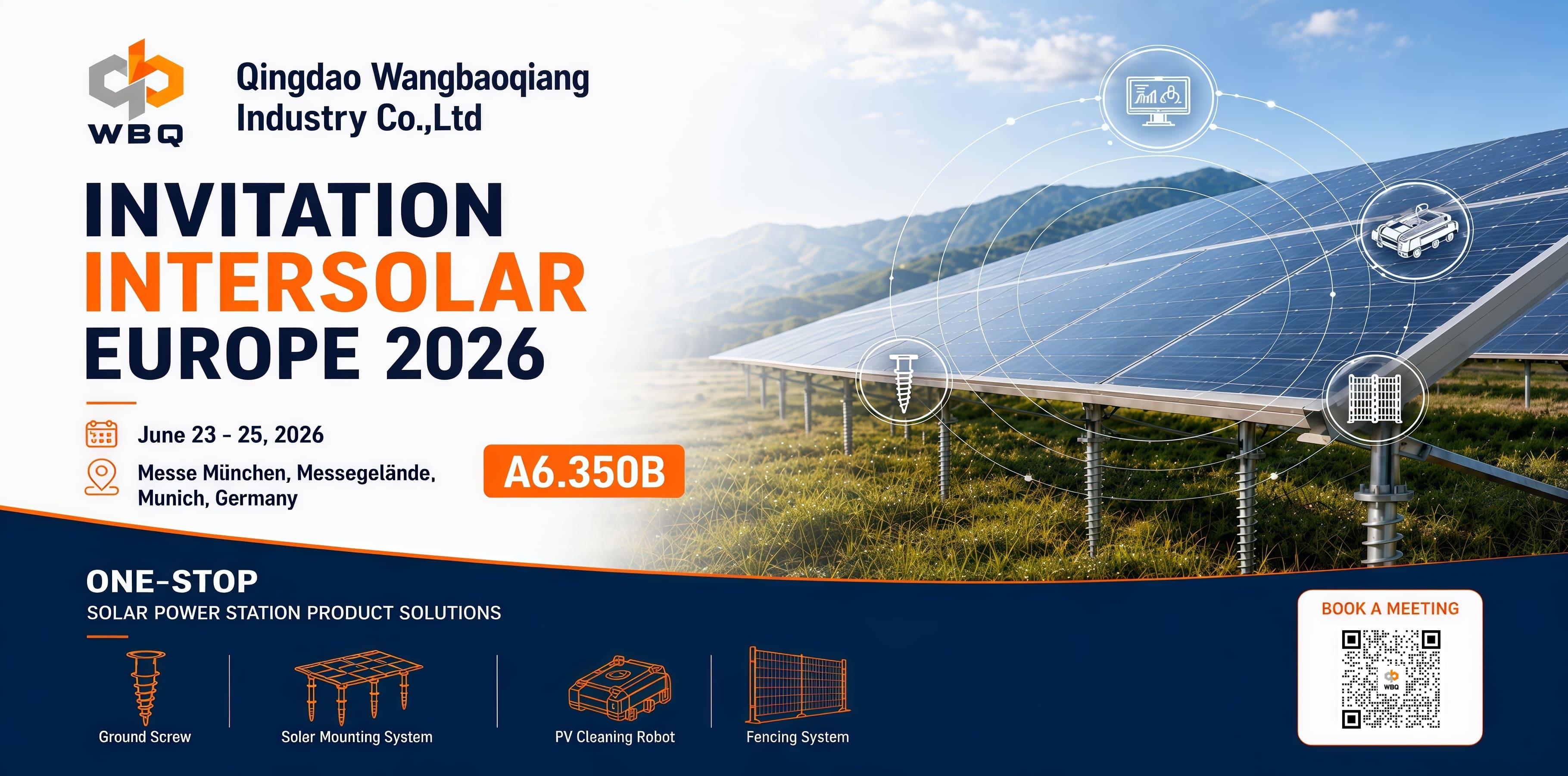 WBQ

Qingdao Wangbaoqiang Industry Co.,Ltd

INVITATION
INTERSOLAR
EUROPE 2026

June 23 - 25, 2026

Messe München, Messegelände, Munich, Germany

A6.350B

ONE-STOP
SOLAR POWER STATION PRODUCT SOLUTIONS

Ground Screw

Soler Mounting System

PV Cleaning Robot

Fencing System

BOOK A MEETING

WBQ